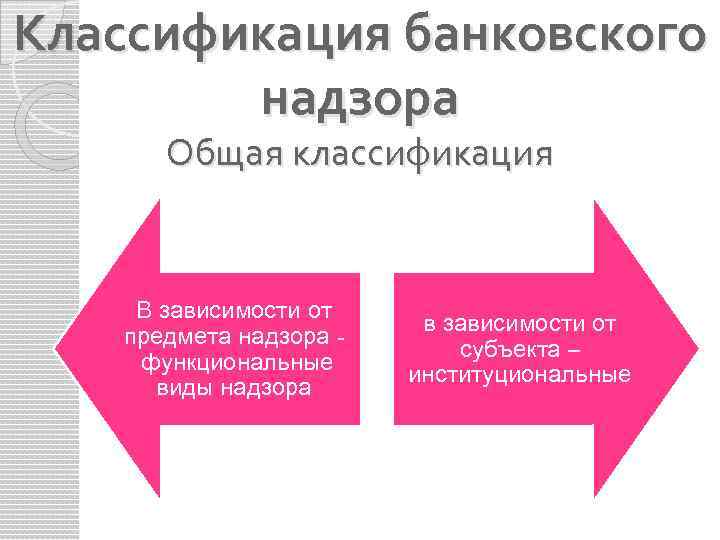 Классификация банковского надзора

Общая классификация

В зависимости от предмета надзора - функциональные виды надзора

в зависимости от субъекта – институциональные